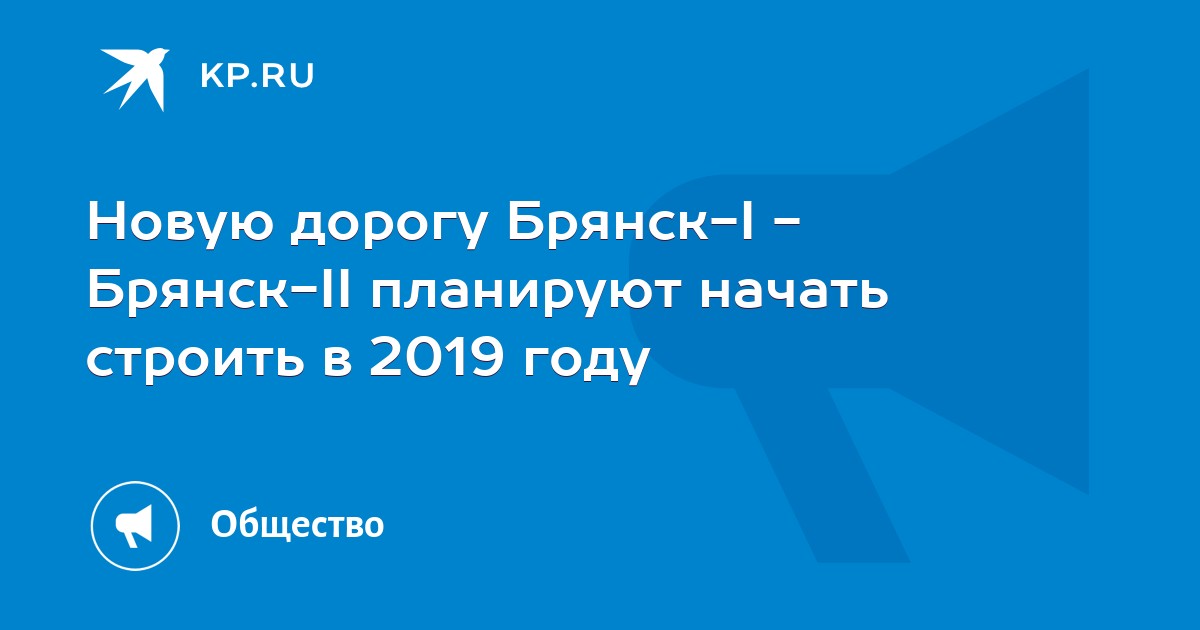 KP.RU

Новую дорогу Брянск-I - Брянск-II планируют начать строить в 2019 году

Общество